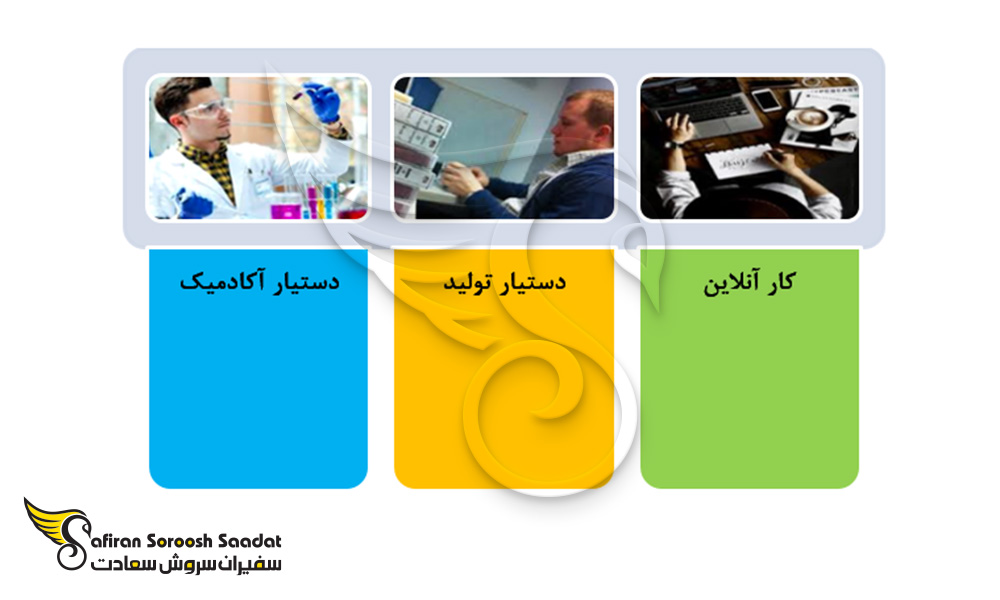 کار آنلاین

دستیار تولید

دستیار آکادمیک

Safiran Soroosh Saadat
سفیران سروش سعادت